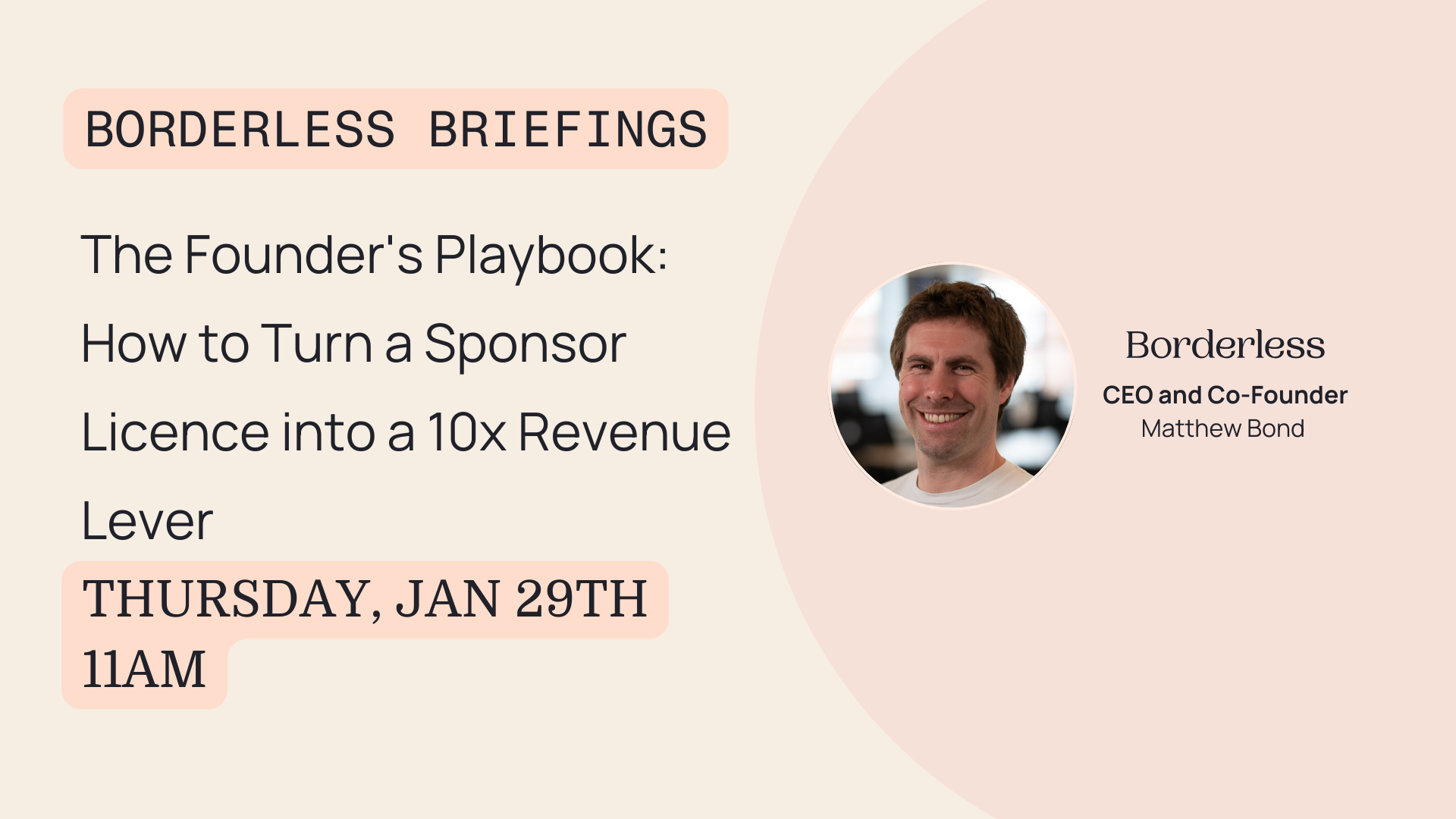 BORDERLESS BRIEFINGS

The Founder's Playbook: How to Turn a Sponsor Licence into a 10x Revenue Lever

THURSDAY, JAN 29TH 11AM

Borderless

CEO and Co-Founder

Matthew Bond